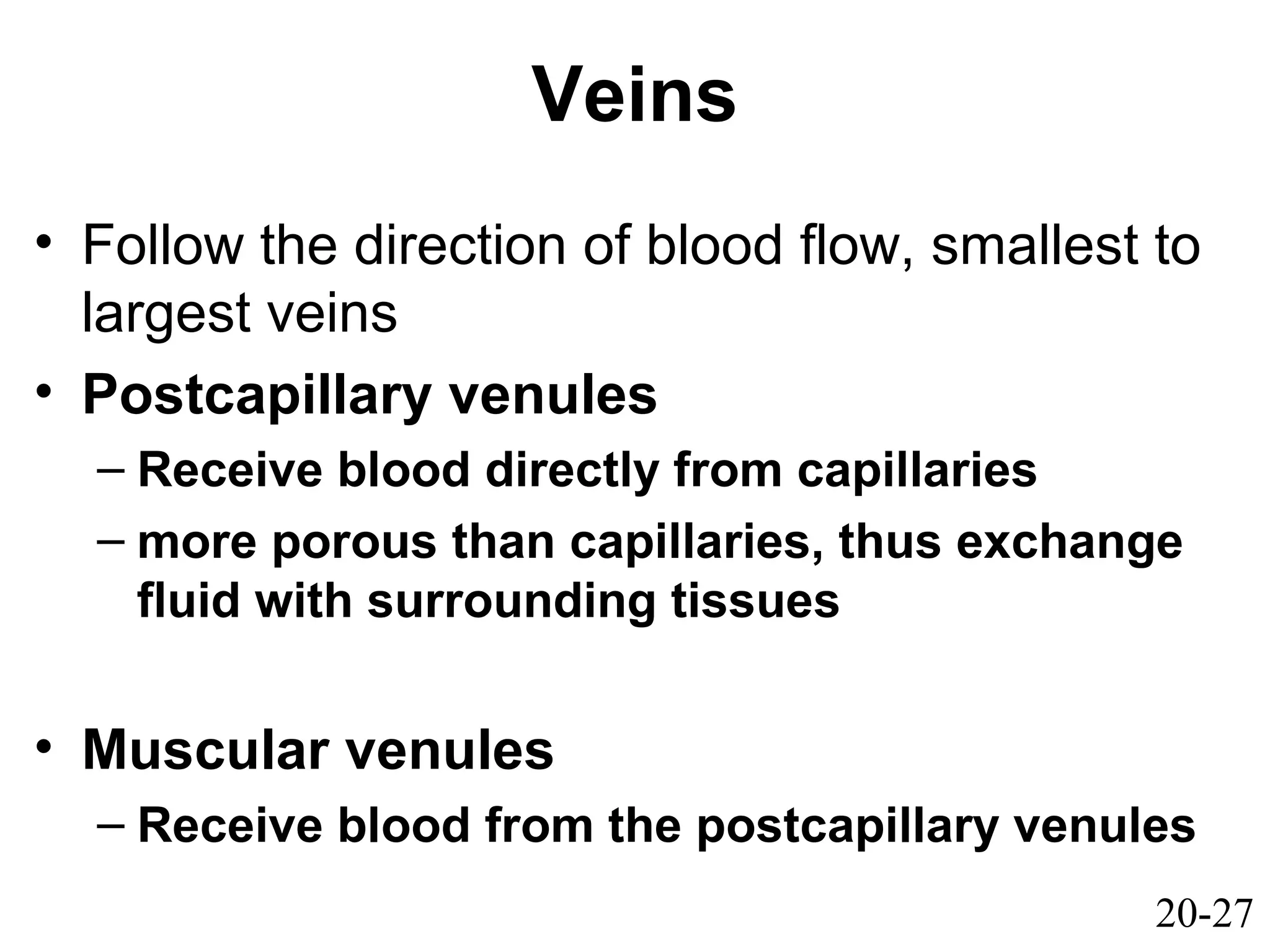 Veins

• Follow the direction of blood flow, smallest to largest veins
• Postcapillary venules
– Receive blood directly from capillaries
– more porous than capillaries, thus exchange fluid with surrounding tissues

• Muscular venules
– Receive blood from the postcapillary venules

20-27